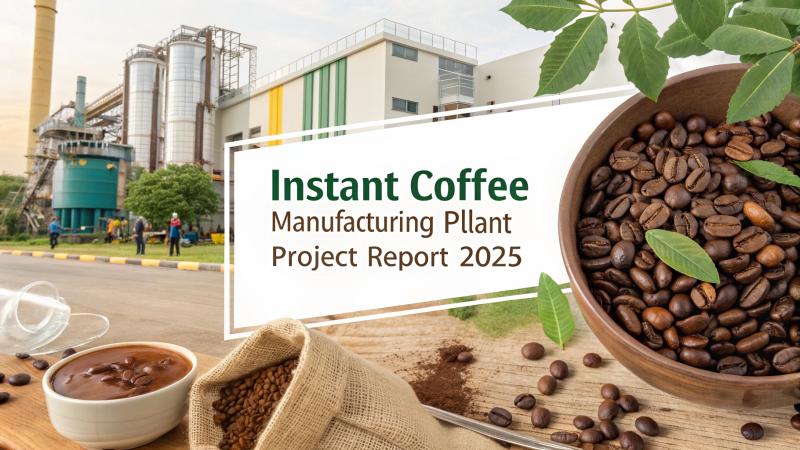 Instant Coffee
Manufacturing Pllant
Project Report 2025